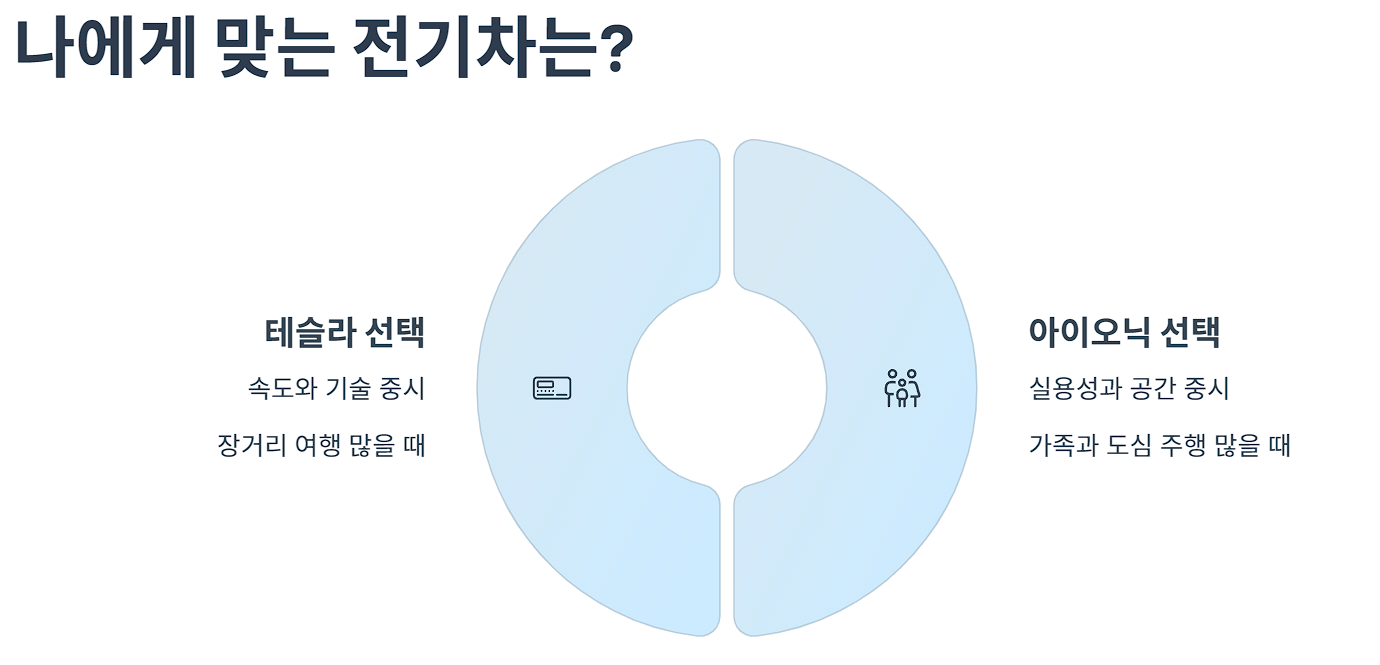 나에게 맞는 전기차는?

테슬라 선택

속도와 기술 중시

장거리 여행 많을 때

아이오닉 선택

실용성과 공간 중시

가족과 도심 주행 많을 때